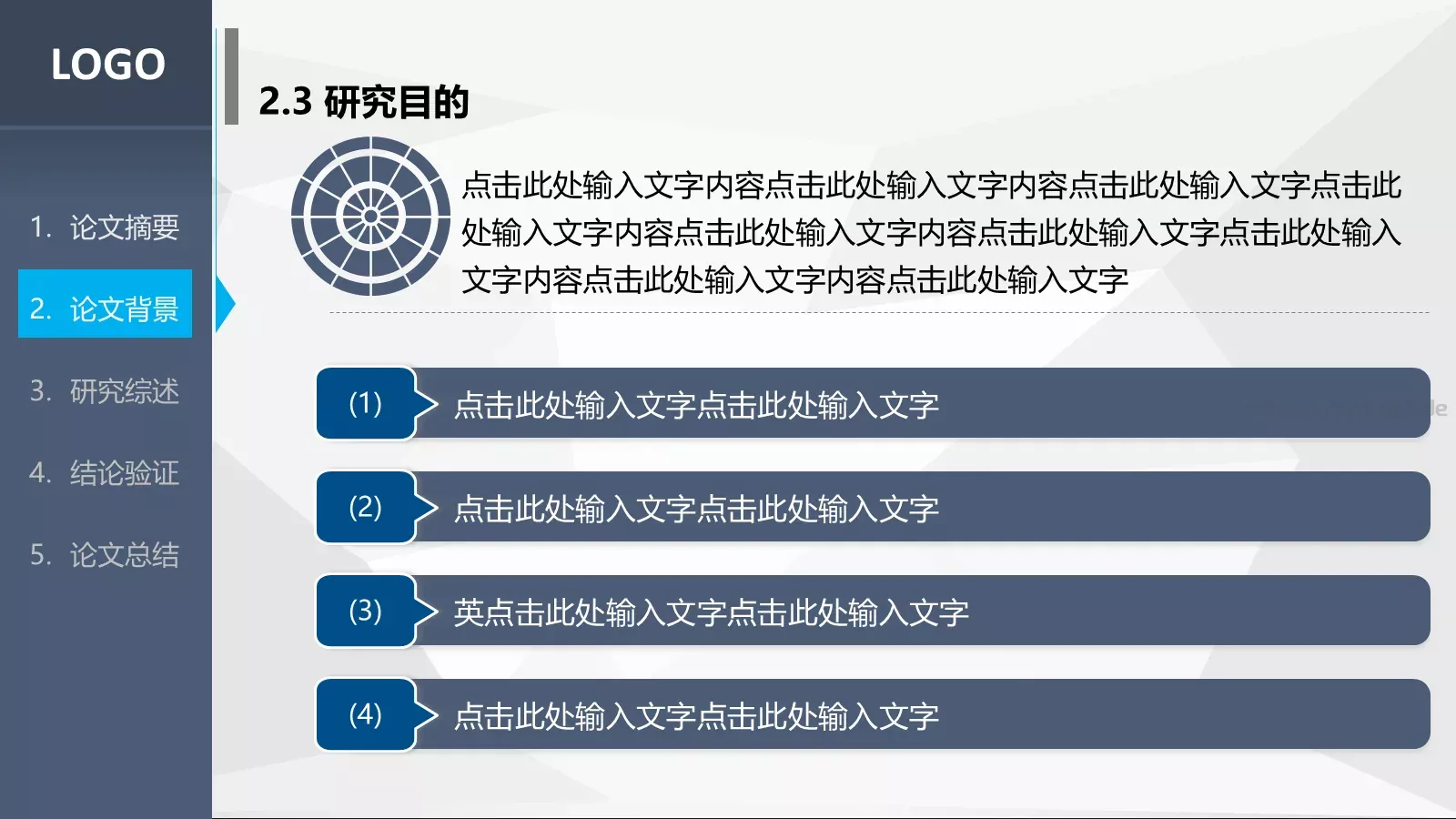 LOGO

1. 论文摘要

2. 论文背景

3. 研究综述

4. 结论验证

5. 论文总结

2.3 研究目的

点击此处输入文字内容点击此处输入文字内容点击此处输入文字点击此处输入文字内容点击此处输入文字内容点击此处输入文字点击此处输入文字内容点击此处输入文字内容点击此处输入文字

(1) 点击此处输入文字点击此处输入文字

(2) 点击此处输入文字点击此处输入文字

(3) 英点击此处输入文字点击此处输入文字

(4) 点击此处输入文字点击此处输入文字